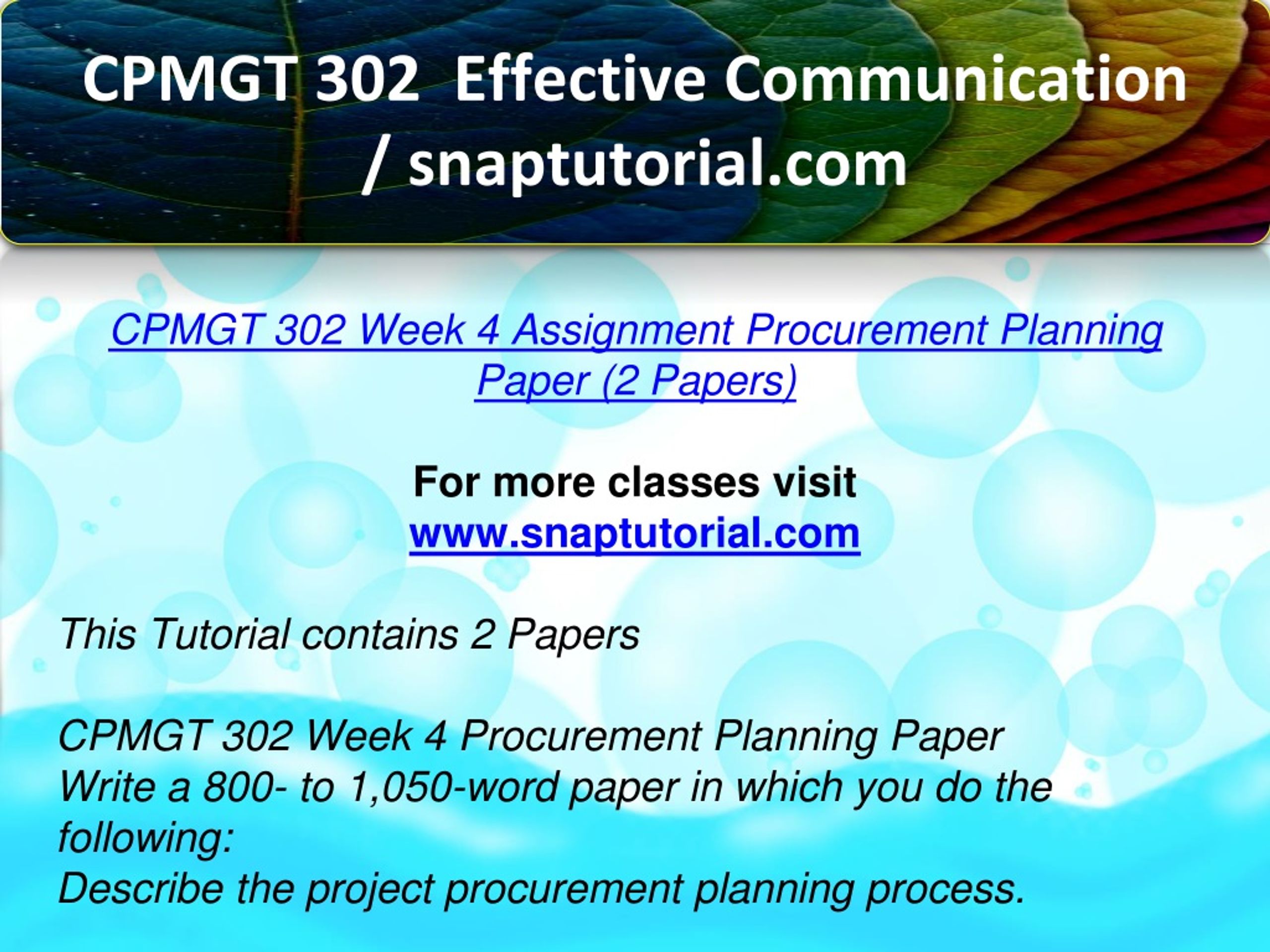 CPMGT 302  Effective Communication / snaptutorial.com

CPMGT 302 Week 4 Assignment Procurement Planning Paper (2 Papers)

For more classes visit
www.snaptutorial.com

This Tutorial contains 2 Papers

CPMGT 302 Week 4 Procurement Planning Paper
Write a 800- to 1,050-word paper in which you do the following:
Describe the project procurement planning process.